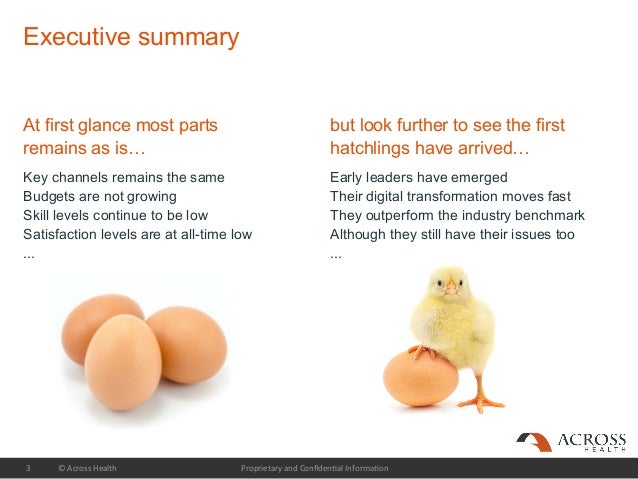 Executive summary

At first glance most parts remains as is…

Key channels remains the same
Budgets are not growing
Skill levels continue to be low
Satisfaction levels are at all-time low
...

but look further to see the first hatchlings have arrived…

Early leaders have emerged
Their digital transformation moves fast
They outperform the industry benchmark
Although they still have their issues too
...

ACROSS HEALTH

3 © Across Health Proprietary and Confidential Information